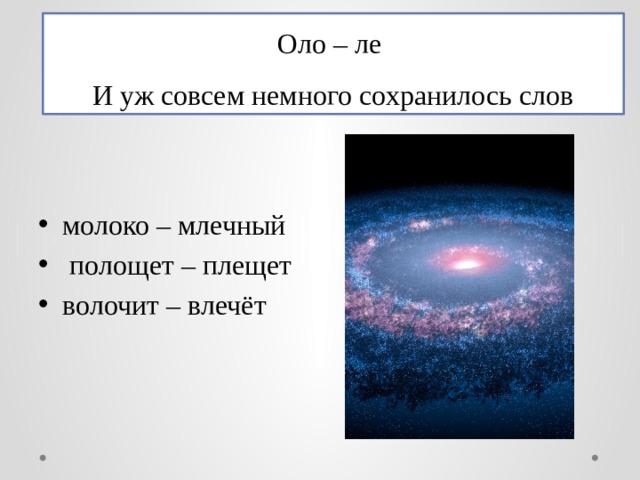 Оло – ле

И уж совсем немного сохранилось слов

• молоко – млечный
• полощет – плещет
• волочит – влечёт